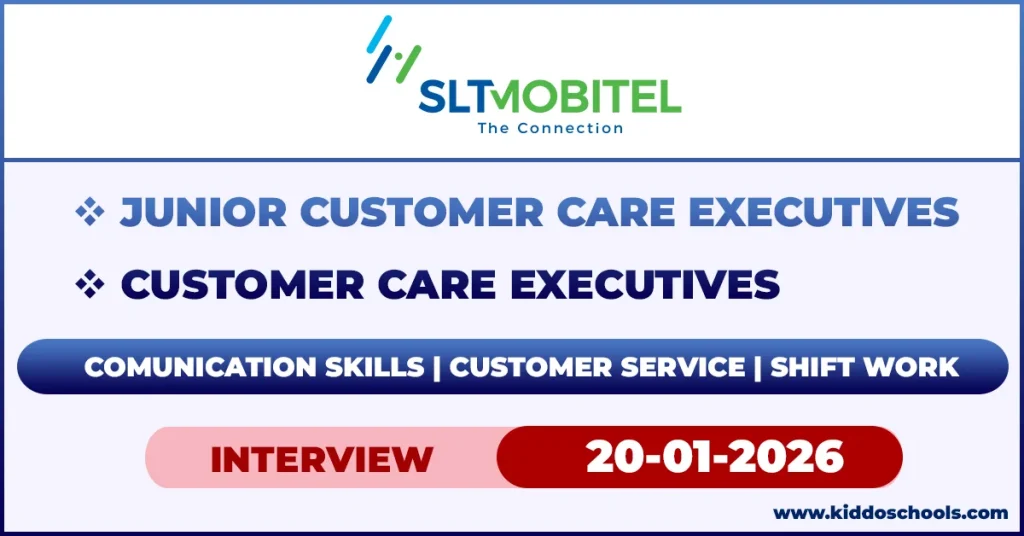 SLTMOBITEL
The Connection

❖ JUNIOR CUSTOMER CARE EXECUTIVES

❖ CUSTOMER CARE EXECUTIVES

COMUNICATION SKILLS | CUSTOMER SERVICE | SHIFT WORK

INTERVIEW 20-01-2026

www.kiddoschools.com